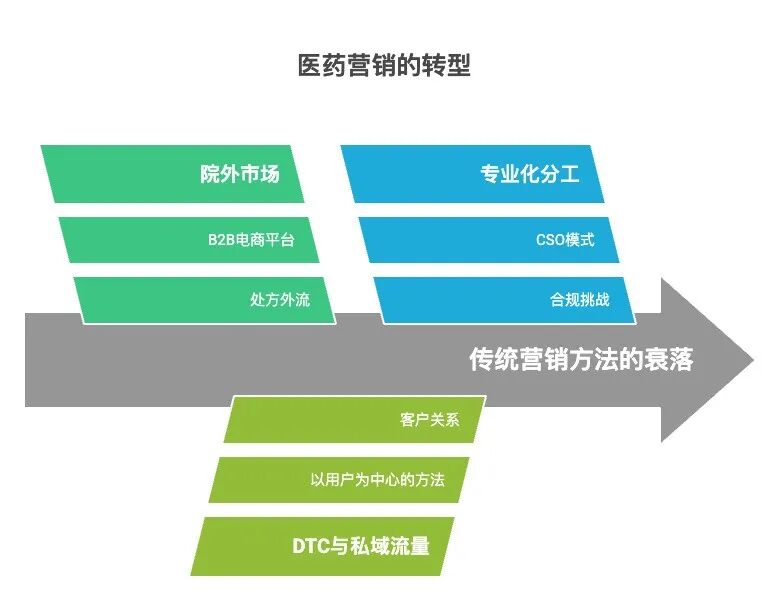 医药营销的转型

院外市场

B2B电商平台

处方外流

专业化分工

CSO模式

合规挑战

传统营销方法的衰落

客户关系

以用户为中心的方法

DTC与私域流量